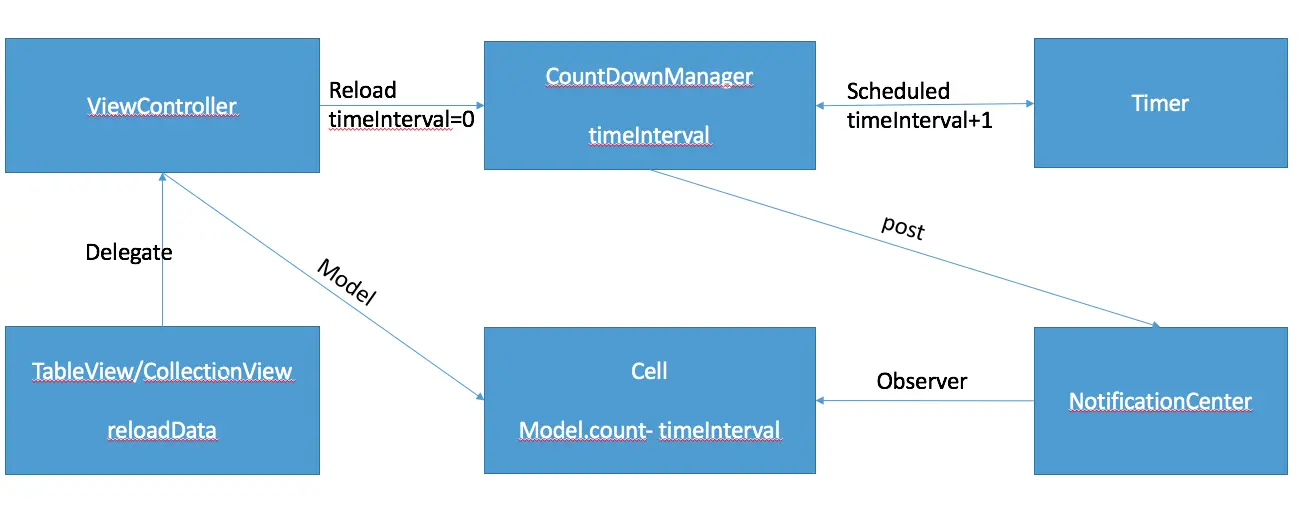 ViewController

Reload
timeInterval=0

CountDownManager

timeInterval

Scheduled
timeInterval+1

Timer

Delegate

Model

post

TableView/CollectionView

reloadData

Cell

Model.count- timeInterval

Observer

NotificationCenter